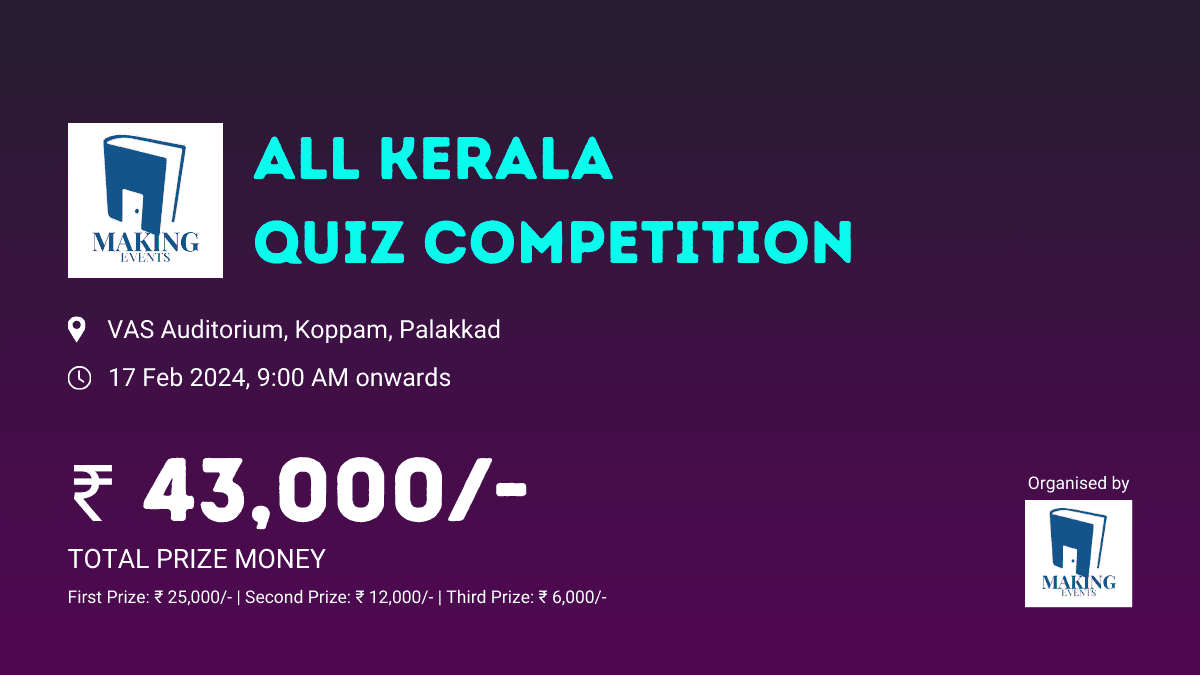 MAKING EVENTS

ALL KERALA QUIZ COMPETITION

VAS Auditorium, Koppam, Palakkad

17 Feb 2024, 9:00 AM onwards

₹ 43,000/-

TOTAL PRIZE MONEY

First Prize: ₹ 25,000/- | Second Prize: ₹ 12,000/- | Third Prize: ₹ 6,000/-

Organised by

MAKING EVENTS